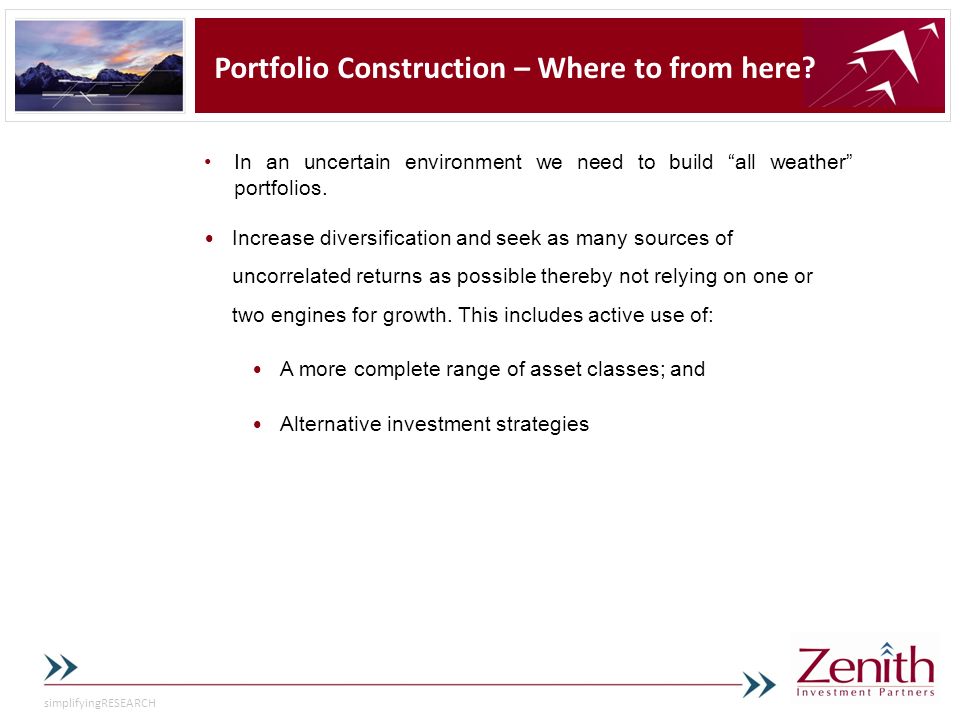 Portfolio Construction – Where to from here?

• In an uncertain environment we need to build “all weather” portfolios.

• Increase diversification and seek as many sources of uncorrelated returns as possible thereby not relying on one or two engines for growth. This includes active use of:

• A more complete range of asset classes; and

• Alternative investment strategies

simplifyingRESEARCH

Zenith
Investment Partners